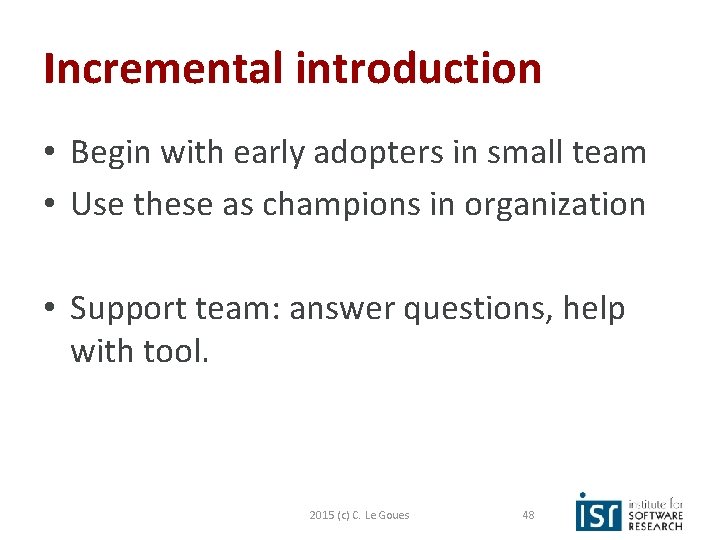 Incremental introduction

• Begin with early adopters in small team
• Use these as champions in organization

• Support team: answer questions, help with tool.

2015 (c) C. Le Goues

48

isr institute for SOFTWARE RESEARCH